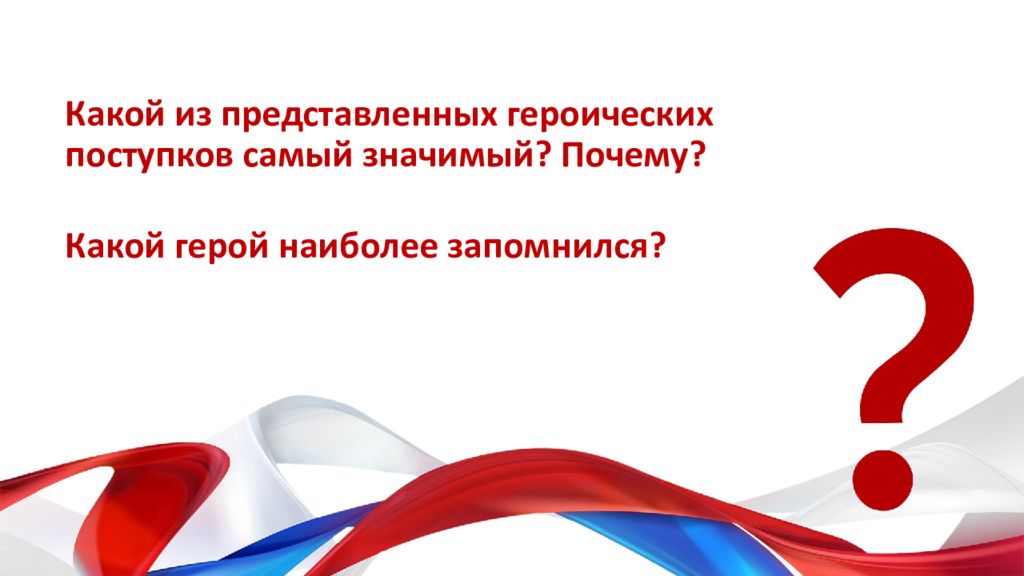 Какой из представленных героических поступков самый значимый? Почему?

Какой герой наиболее запомнился?

?